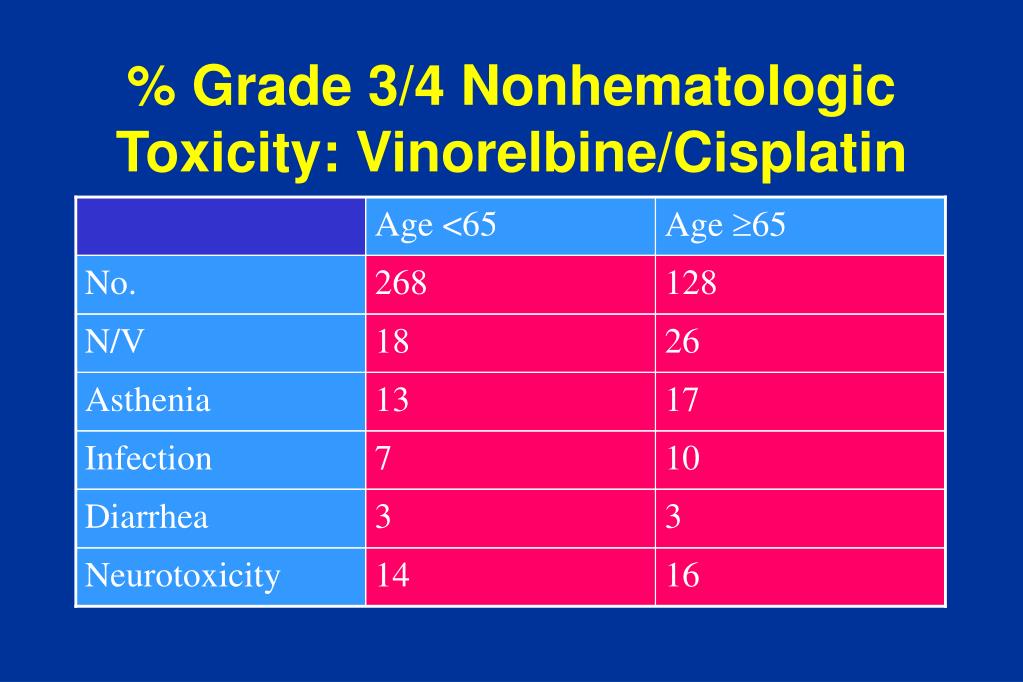 % Grade 3/4 Nonhematologic Toxicity: Vinorelbine/Cisplatin

| | Age <65 | Age ≥65 |
|---|---|---|
| No. | 268 | 128 |
| N/V | 18 | 26 |
| Asthenia | 13 | 17 |
| Infection | 7 | 10 |
| Diarrhea | 3 | 3 |
| Neurotoxicity | 14 | 16 |